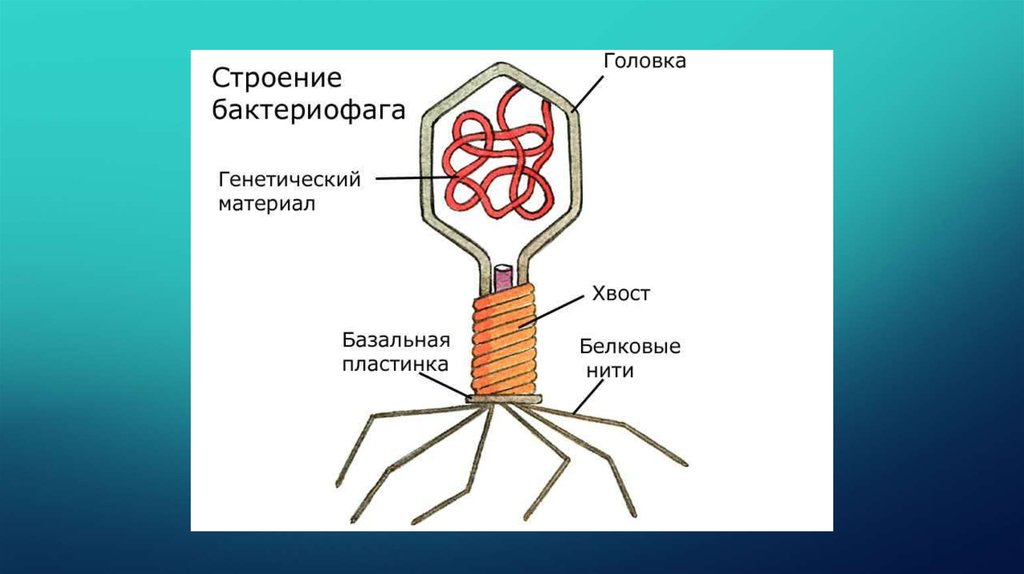 Строение бактериофага

Головка

Генетический материал

Хвост

Базальная пластинка

Белковые нити